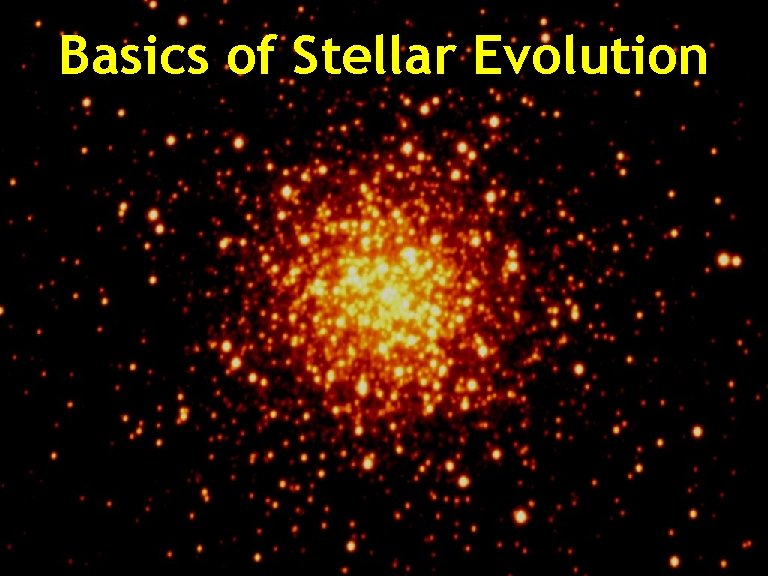 Basics of Stellar Evolution